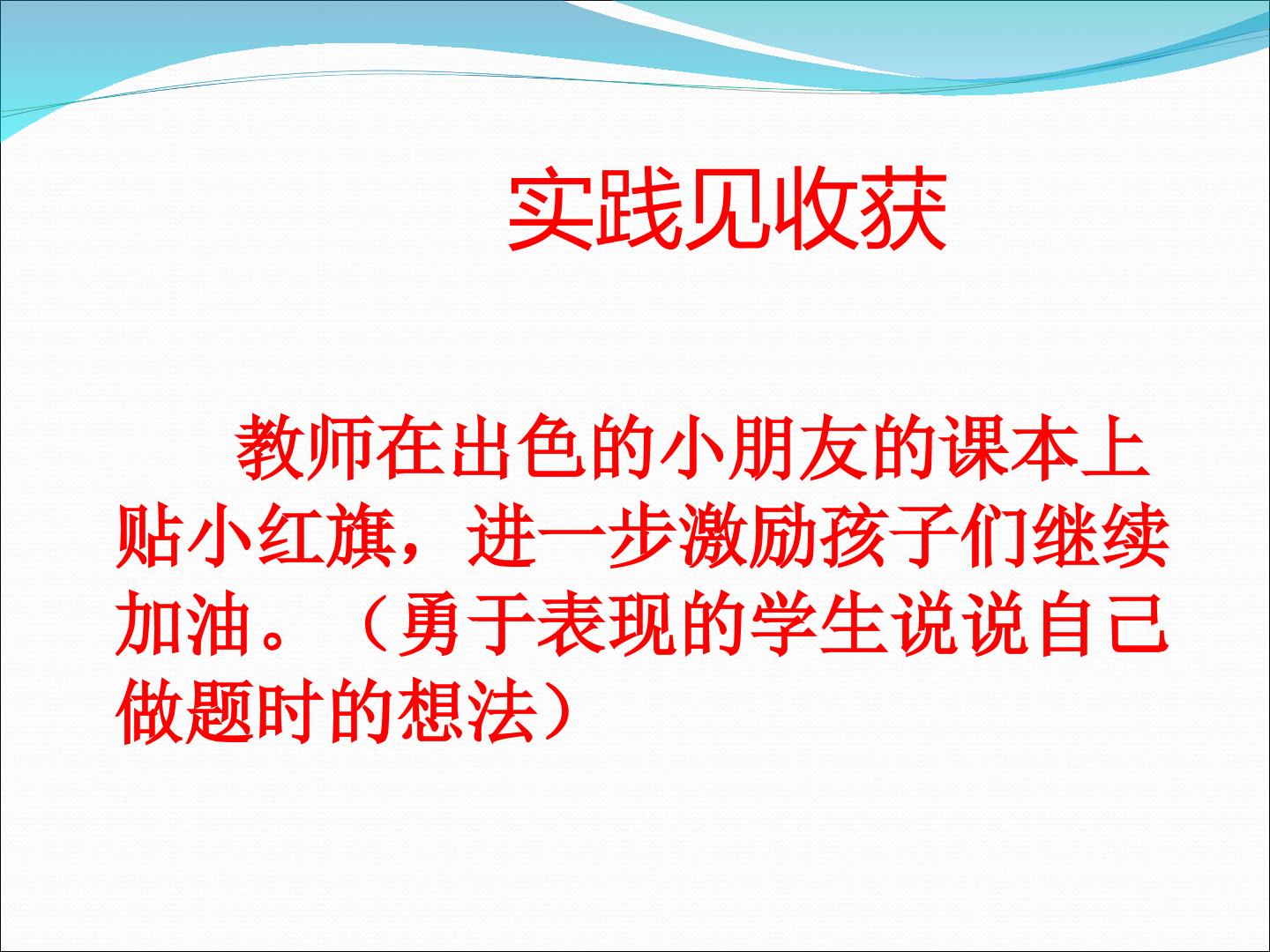 实践见收获

教师在出色的小朋友的课本上贴小红旗，进一步激励孩子们继续加油。（勇于表现的学生说说自己做题时的想法）